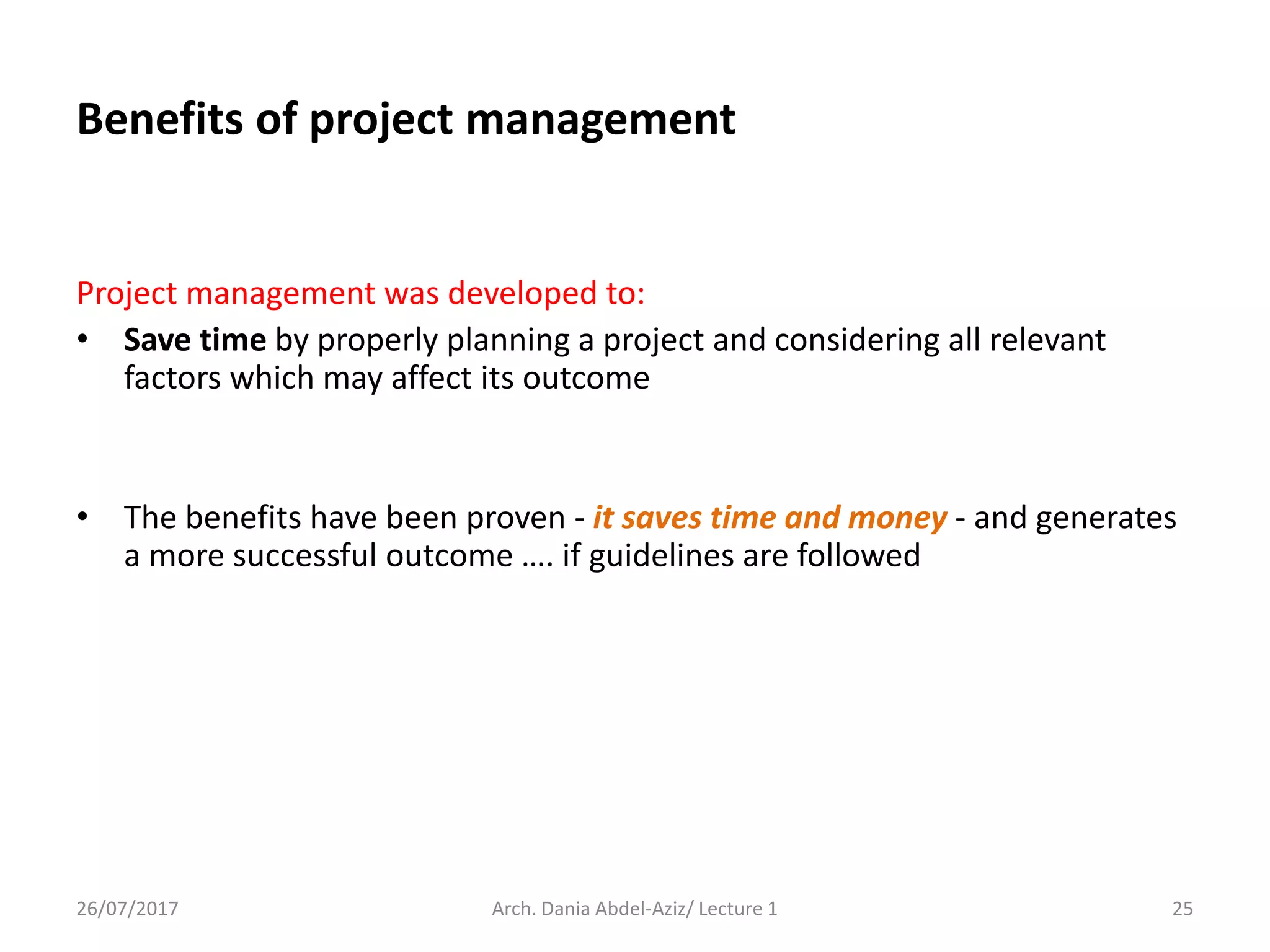 Benefits of project management

Project management was developed to:

• Save time by properly planning a project and considering all relevant factors which may affect its outcome

• The benefits have been proven - it saves time and money - and generates a more successful outcome …. if guidelines are followed

26/07/2017

Arch. Dania Abdel-Aziz/ Lecture 1

25